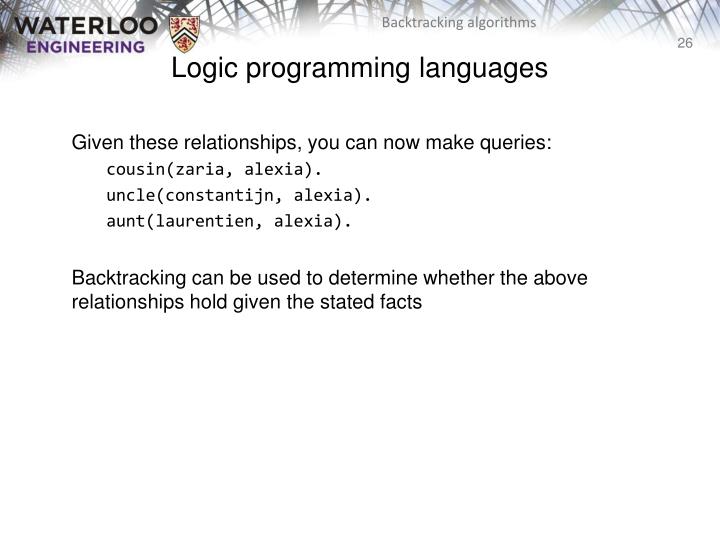 WATERLOO
ENGINEERING

Backtracking algorithms

26

Logic programming languages

Given these relationships, you can now make queries:

cousin(zaria, alexia).
uncle(constantijn, alexia).
aunt(laurentien, alexia).

Backtracking can be used to determine whether the above relationships hold given the stated facts